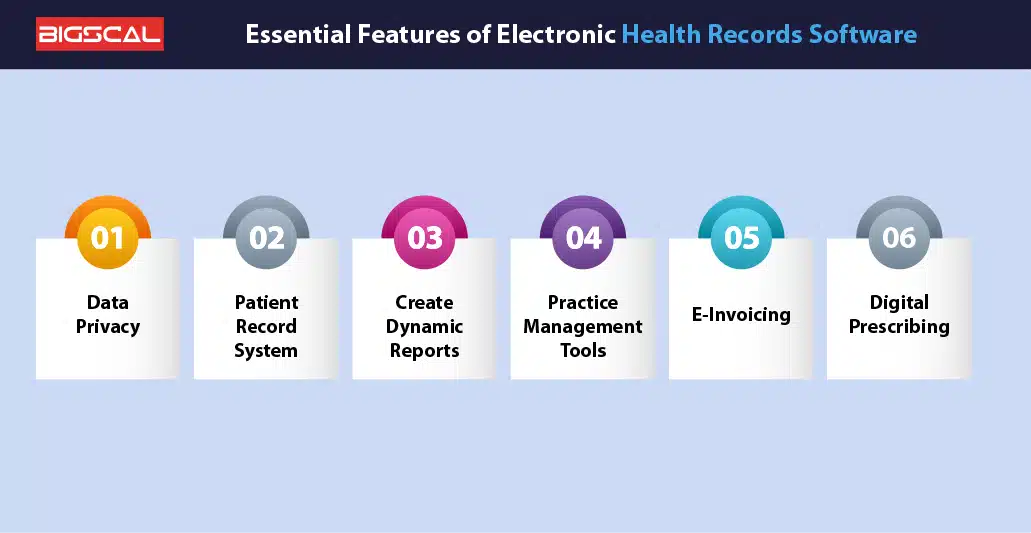 BIGSCAL

Essential Features of Electronic Health Records Software

01
Data Privacy

02
Patient Record System

03
Create Dynamic Reports

04
Practice Management Tools

05
E-Invoicing

06
Digital Prescribing